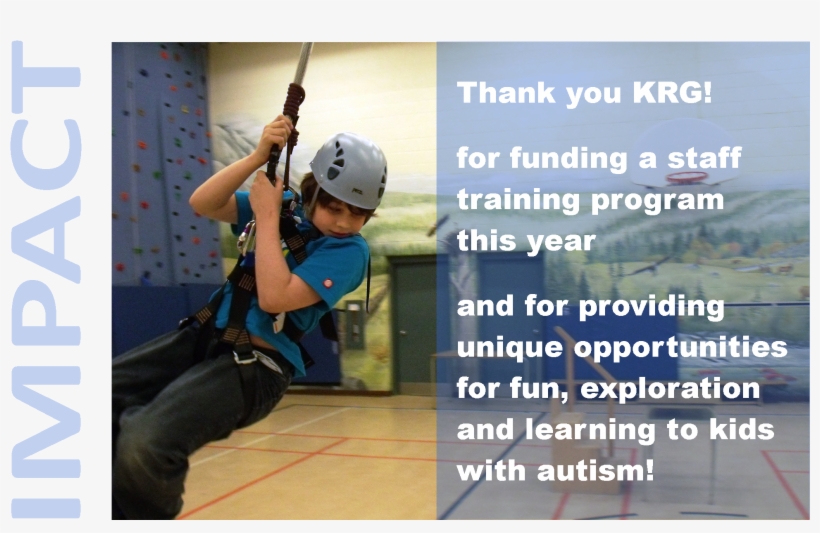 IMPACT

Thank you KRG!

for funding a staff training program this year

and for providing unique opportunities for fun, exploration and learning to kids with autism!